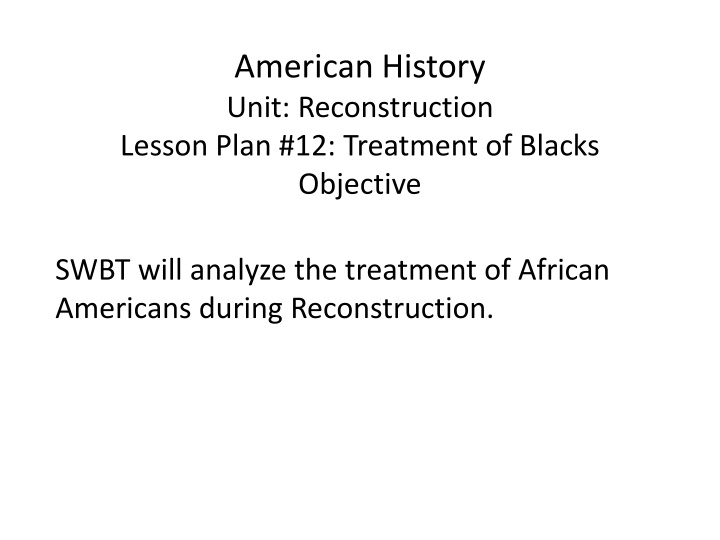 American History
Unit: Reconstruction
Lesson Plan #12: Treatment of Blacks
Objective

SWBT will analyze the treatment of African Americans during Reconstruction.